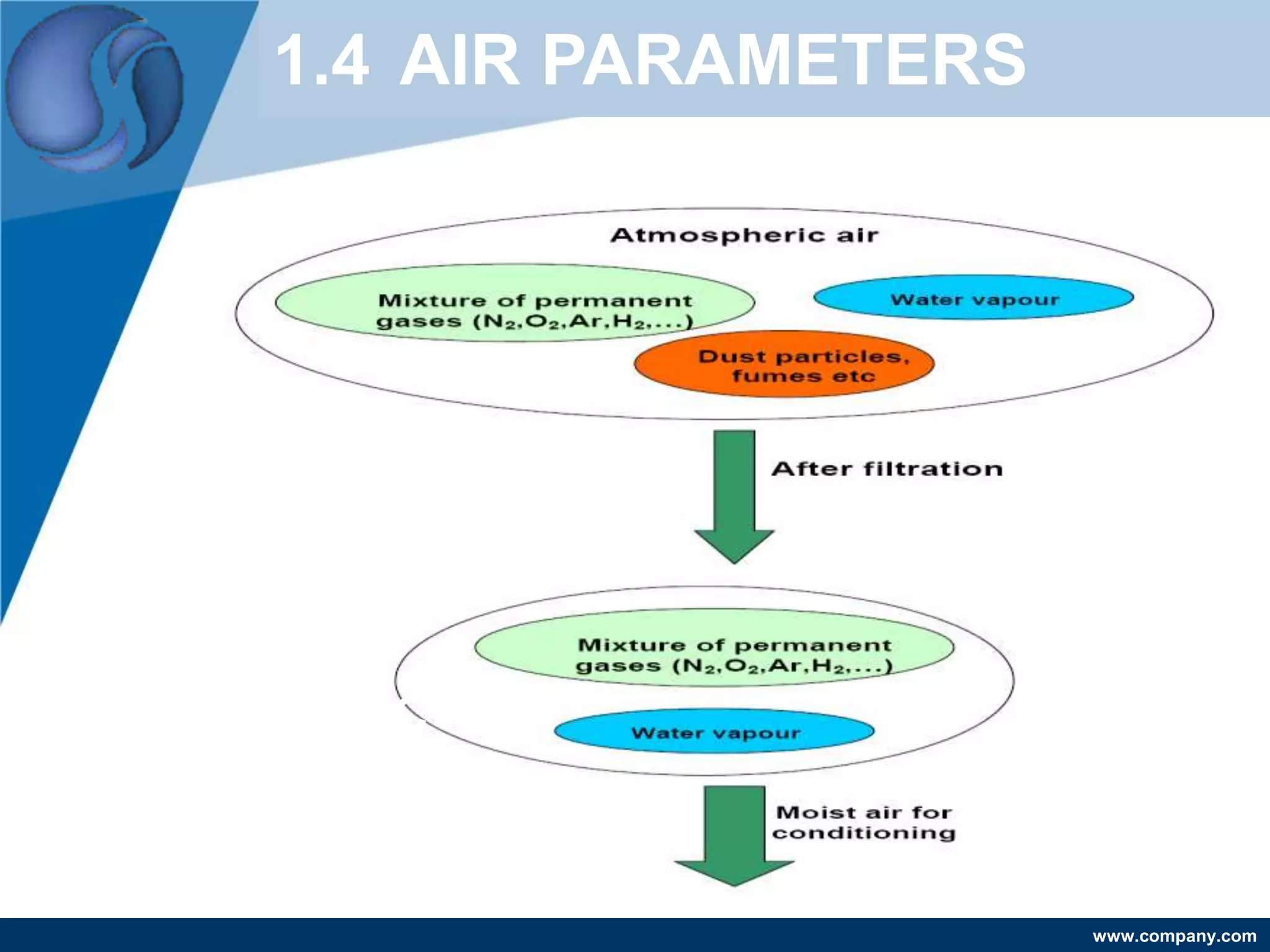 1.4 AIR PARAMETERS

Atmospheric air

Mixture of permanent gases ($N_2$,$O_2$,Ar,$H_2$,...)

Water vapour

Dust particles, fumes etc

After filtration

Mixture of permanent gases ($N_2$,$O_2$,Ar,$H_2$,...)

Water vapour

Moist air for conditioning

www.company.com